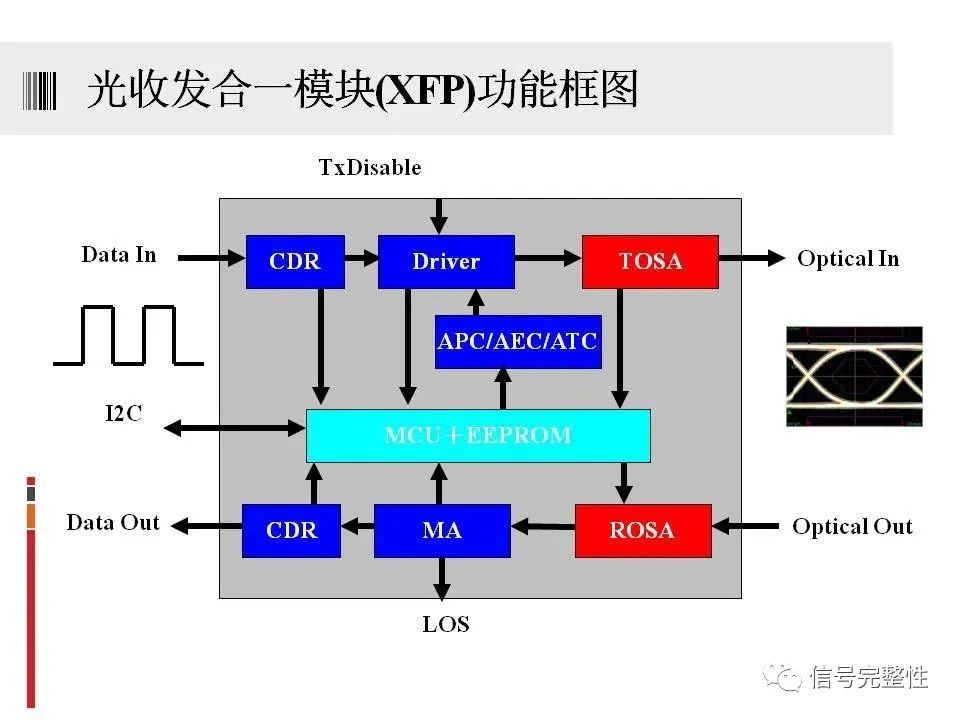 光收发合一模块(XFP)功能框图

TxDisable

Data In

CDR

Driver

TOSA

Optical In

APC/AEC/ATC

I2C

MCU＋EEPROM

Data Out

CDR

MA

ROSA

Optical Out

LOS

信号完整性